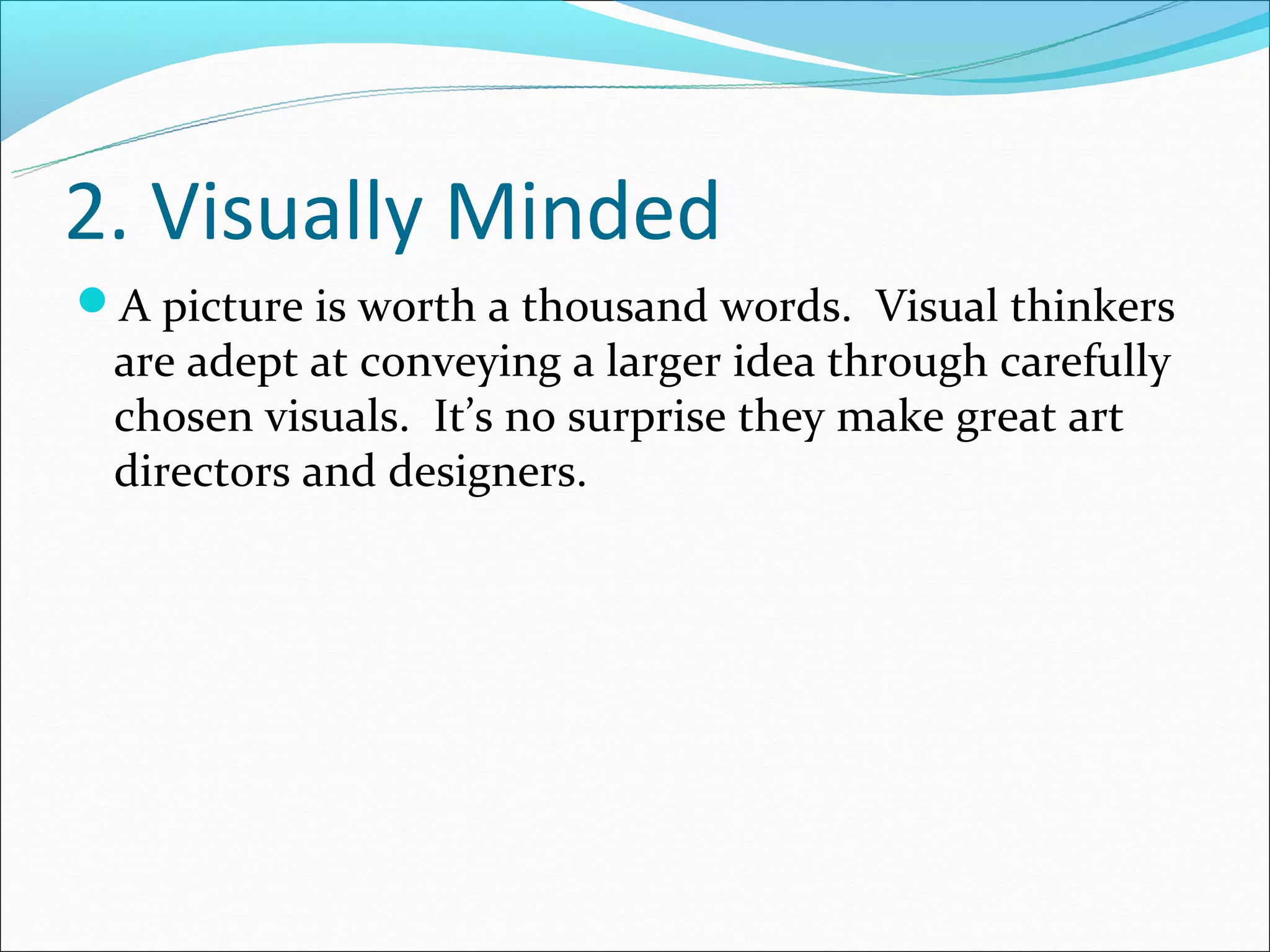 2. Visually Minded

A picture is worth a thousand words. Visual thinkers are adept at conveying a larger idea through carefully chosen visuals. It’s no surprise they make great art directors and designers.